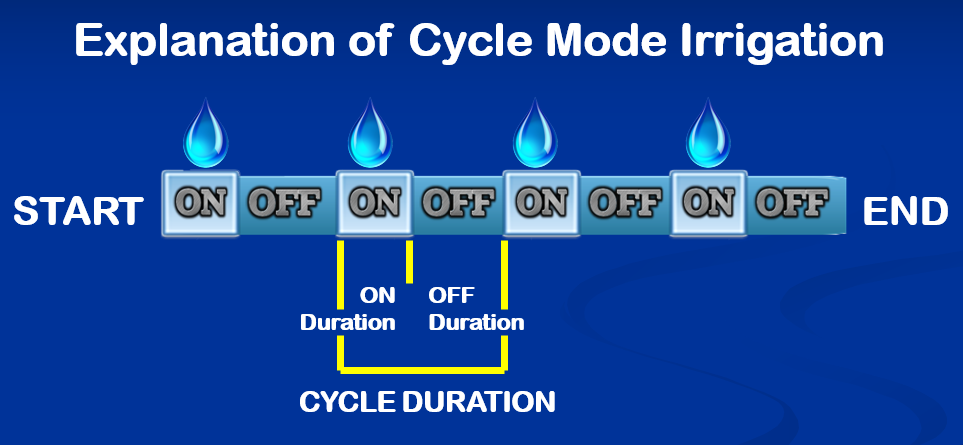 Explanation of Cycle Mode Irrigation

START ON OFF ON OFF ON OFF ON OFF END

ON Duration

OFF Duration

CYCLE DURATION